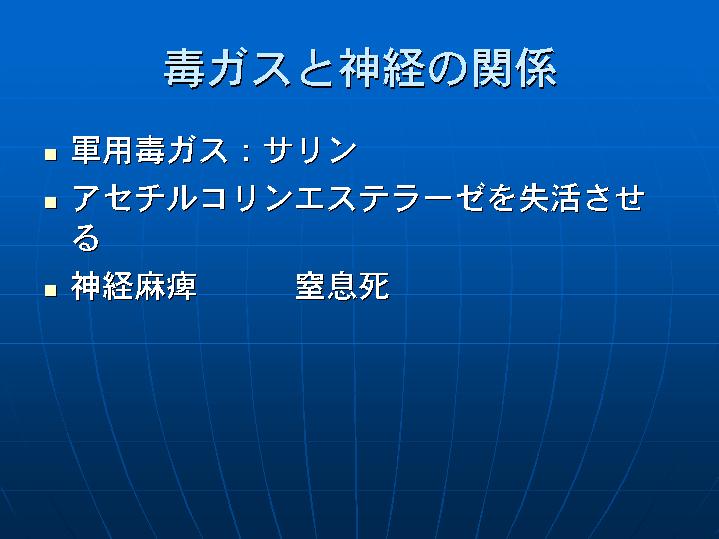 毒ガスと神経の関係

■ 軍用毒ガス：サリン
■ アセチルコリンエステラーゼを失活させる
■ 神経麻痺　　　窒息死